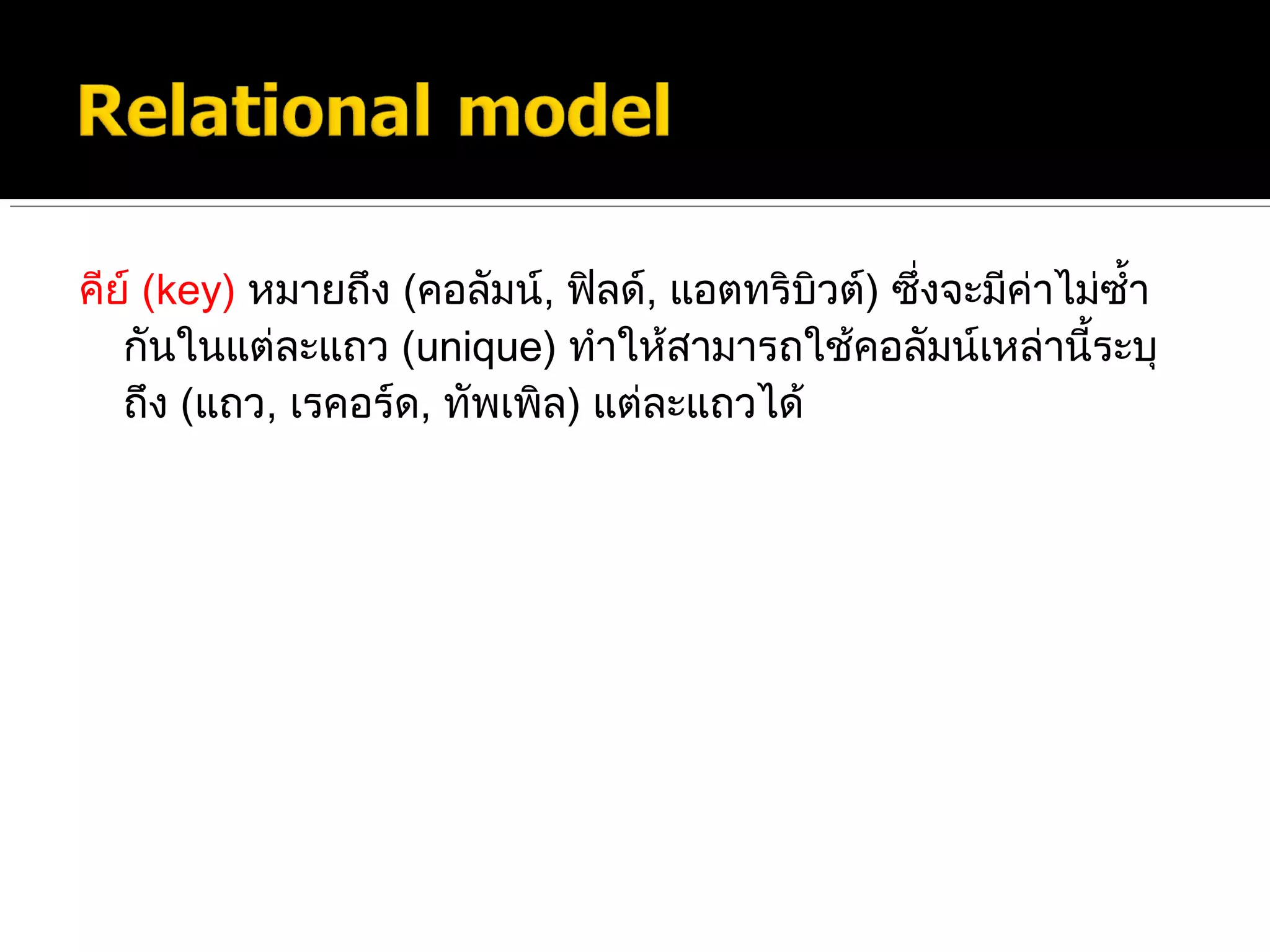 Relational model

คีย์ (key) หมายถึง (คอลัมน์, ฟิลด์, แอตทริบิวต์) ซึ่งจะมีค่าไม่ซ้ำกันในแต่ละแถว (unique) ทำให้สามารถใช้คอลัมน์เหล่านี้ระบุถึง (แถว, เรคอร์ด, ทัพเพิล) แต่ละแถวได้